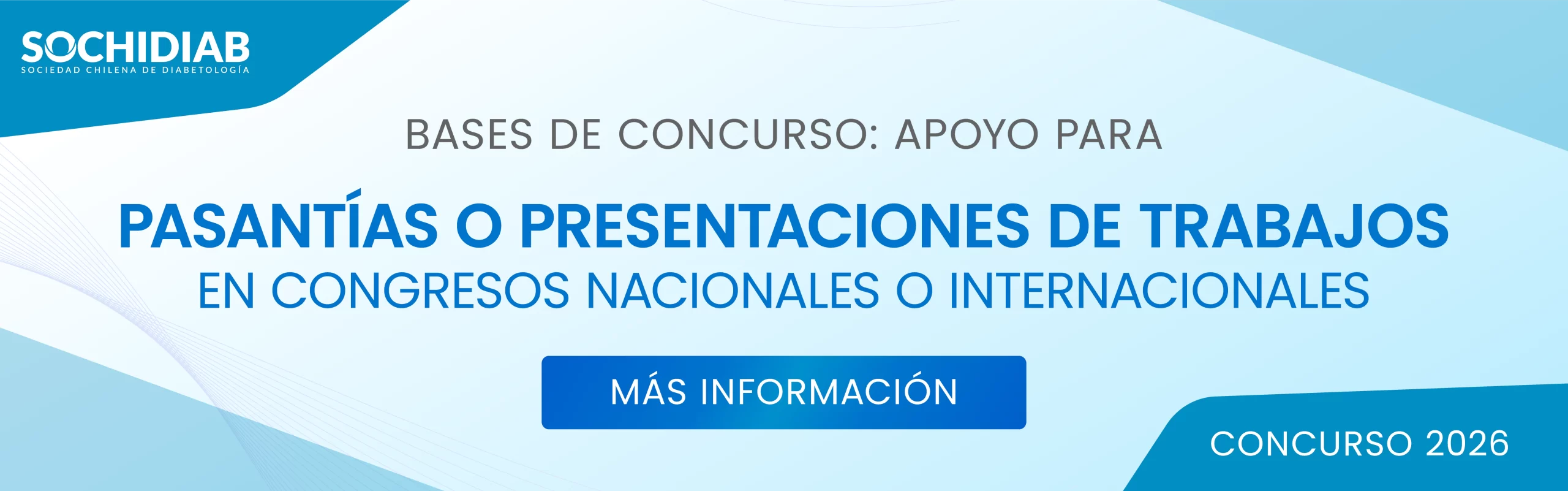 SOCHIDIAB
SOCIEDAD CHILENA DE DIABETOLOGÍA

BASES DE CONCURSO: APOYO PARA

PASANTÍAS O PRESENTACIONES DE TRABAJOS
EN CONGRESOS NACIONALES O INTERNACIONALES

MÁS INFORMACIÓN

CONCURSO 2026